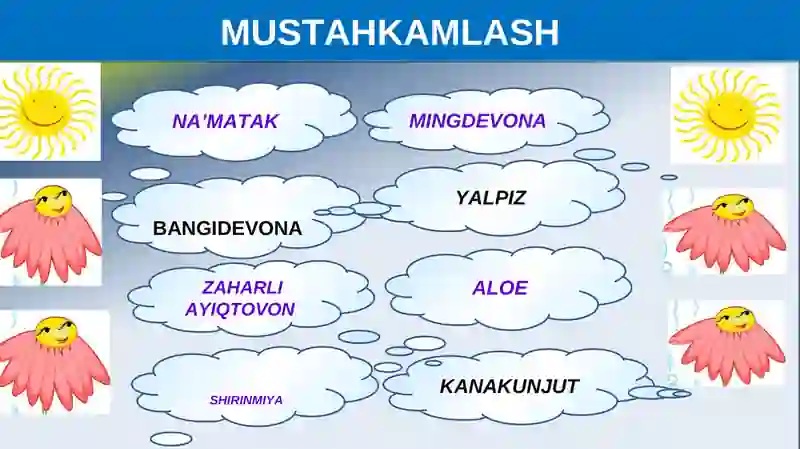 MUSTAHKAMLASH

NA'MATAK

MINGDEVONA

BANGIDEVONA

YALPIZ

ZAHARLI AYIQTOVON

ALOE

SHIRINMIYA

KANAKUNJUT